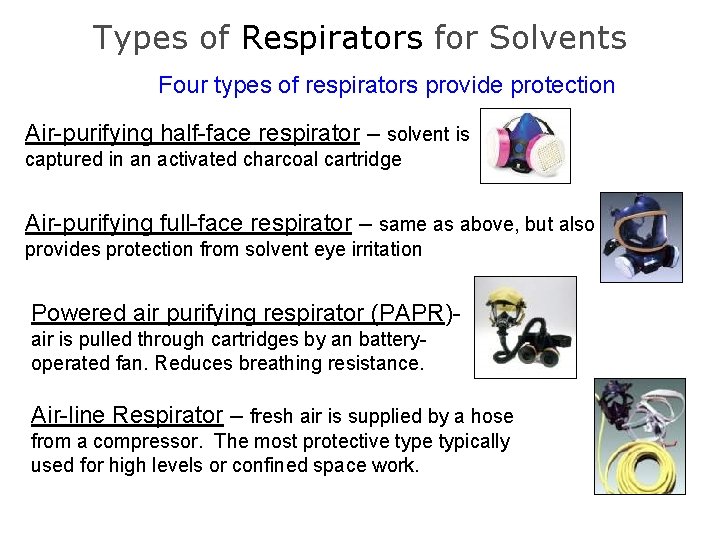 Types of Respirators for Solvents

Four types of respirators provide protection

Air-purifying half-face respirator – solvent is captured in an activated charcoal cartridge

Air-purifying full-face respirator – same as above, but also provides protection from solvent eye irritation

Powered air purifying respirator (PAPR)- air is pulled through cartridges by an battery-operated fan. Reduces breathing resistance.

Air-line Respirator – fresh air is supplied by a hose from a compressor. The most protective type typically used for high levels or confined space work.